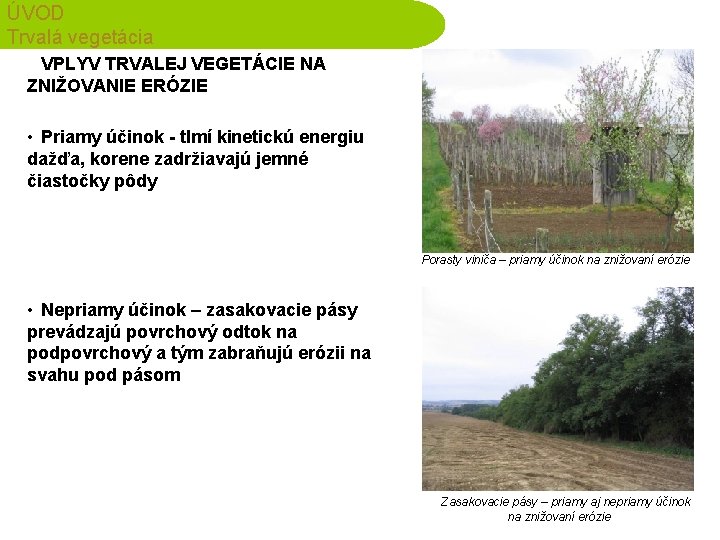 ÚVOD
Trvalá vegetácia

VPLYV TRVALEJ VEGETÁCIE NA ZNIŽOVANIE ERÓZIE

• Priamy účinok - tlmí kinetickú energiu dažďa, korene zadržiavajú jemné čiastočky pôdy

Porasty viniča – priamy účinok na znižovaní erózie

• Nepriamy účinok – zasakovacie pásy prevádzajú povrchový odtok na podpovrchový a tým zabraňujú erózii na svahu pod pásom

Zasakovacie pásy – priamy aj nepriamy účinok na znižovaní erózie